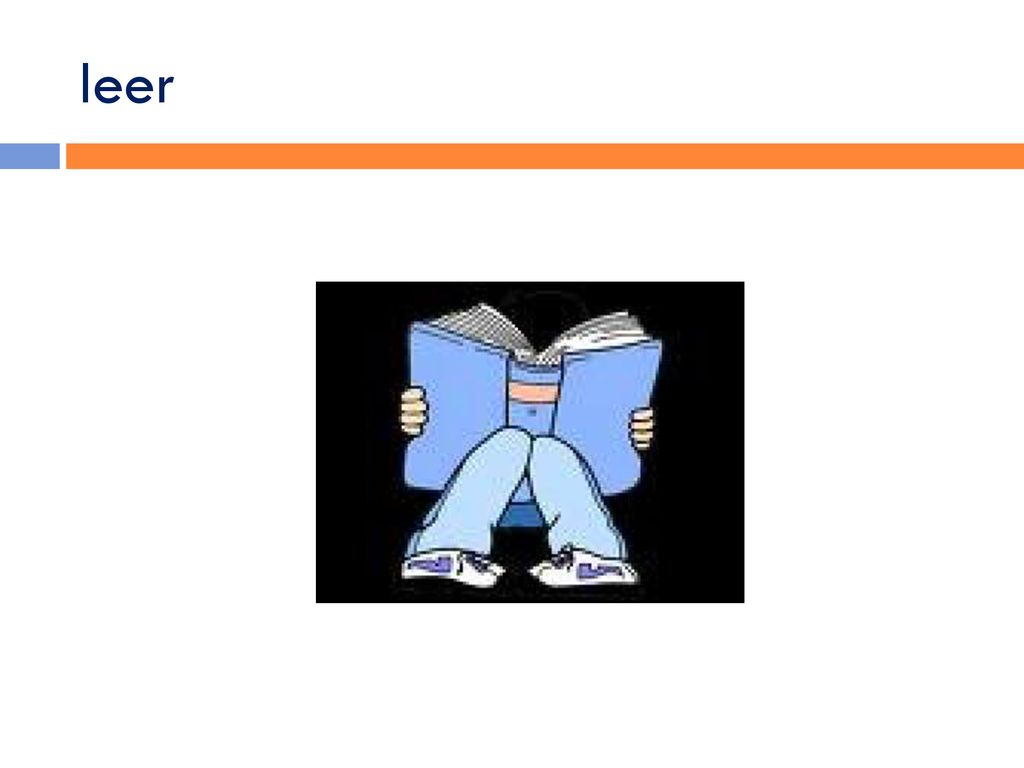 leer